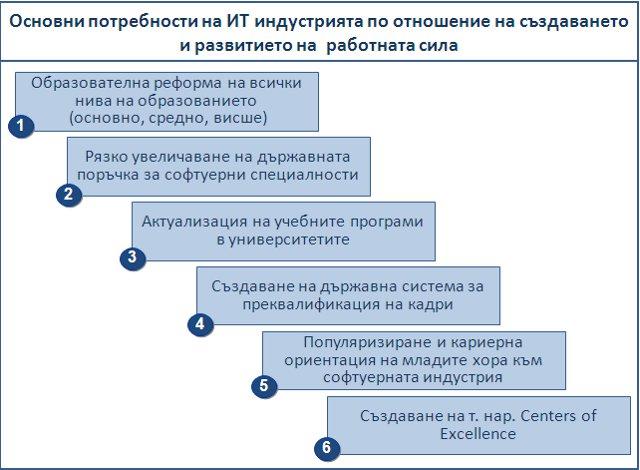 Основни потребности на ИТ индустрията по отношение на създаването и развитието на работната сила

Образователна реформа на всички нива на образованието (основно, средно, висше)

1

Рязко увеличаване на държавната поръчка за софтуерни специалности

2

Актуализация на учебните програми в университетите

3

Създаване на държавна система за преквалификация на кадри

4

Популяризиране и кариерна ориентация на младите хора към софтуерната индустрия

5

Създаване на т. нар. Centers of Excellence

6